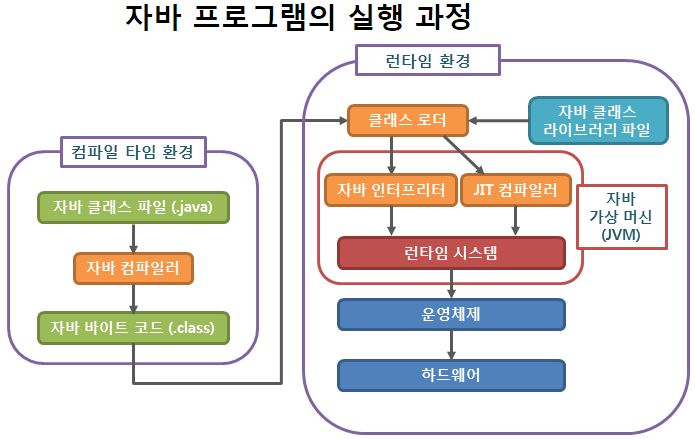 자바 프로그램의 실행 과정

컴파일 타임 환경

자바 클래스 파일 (.java)

자바 컴파일러

자바 바이트 코드 (.class)

런타임 환경

클래스 로더

자바 클래스 라이브러리 파일

자바 인터프리터

JIT 컴파일러

자바 가상 머신 (JVM)

런타임 시스템

운영체제

하드웨어